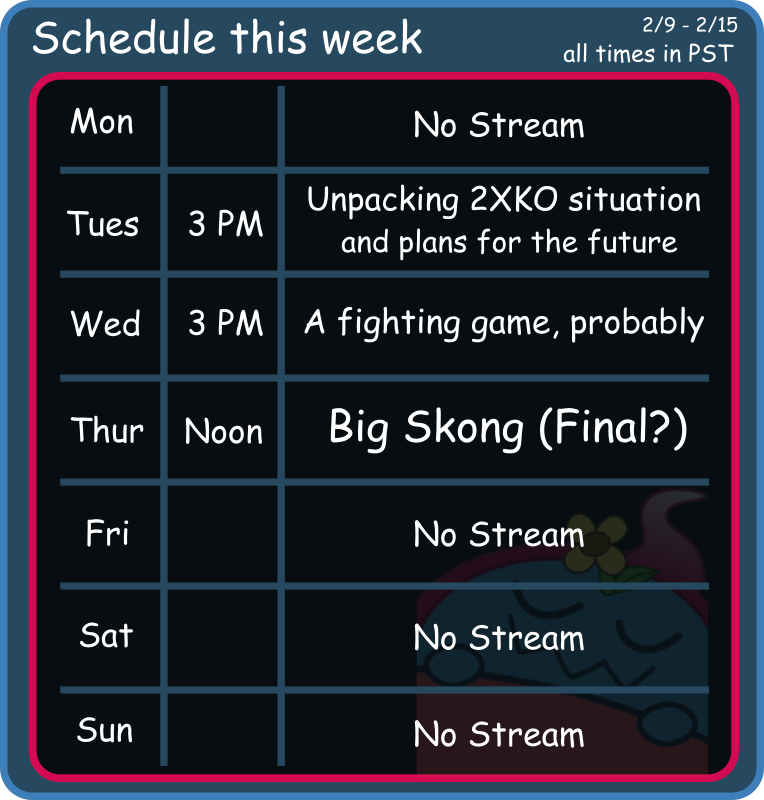 Schedule this week

2/9 - 2/15
all times in PST

| Mon | | No Stream |
|---|---|---|
| Tues | 3 PM | Unpacking 2XKO situation and plans for the future |
| Wed | 3 PM | A fighting game, probably |
| Thur | Noon | Big Skong (Final?) |
| Fri | | No Stream |
| Sat | | No Stream |
| Sun | | No Stream |